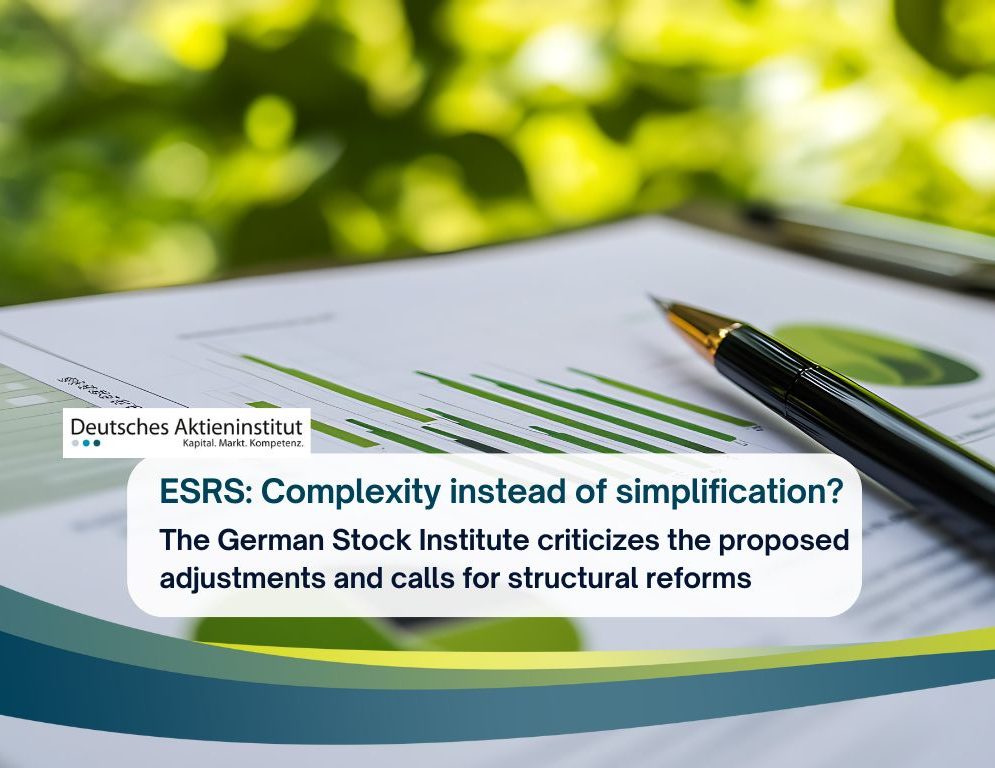 Deutsches Aktieninstitut
Kapital. Markt. Kompetenz.

ESRS: Complexity instead of simplification?

The German Stock Institute criticizes the proposed adjustments and calls for structural reforms